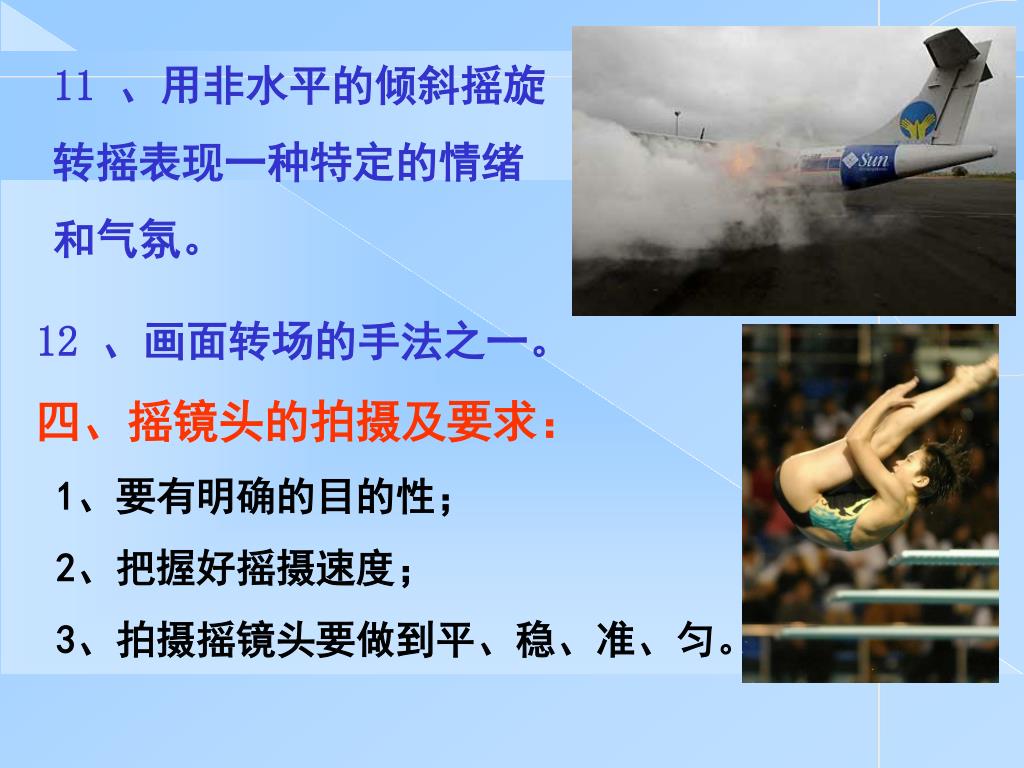 11 、用非水平的倾斜摇旋转摇表现一种特定的情绪和气氛。

Sun

12 、画面转场的手法之一。

四、摇镜头的拍摄及要求：

1、要有明确的目的性；

2、把握好摇摄速度；

3、拍摄摇镜头要做到平、稳、准、匀。